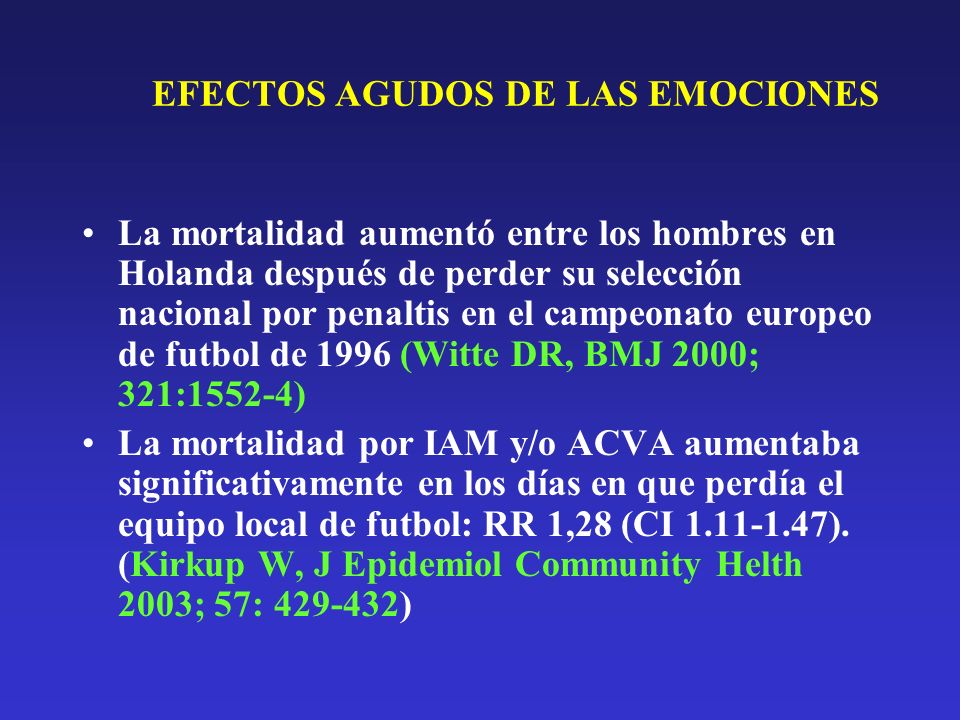 EFECTOS AGUDOS DE LAS EMOCIONES

• La mortalidad aumentó entre los hombres en Holanda después de perder su selección nacional por penaltis en el campeonato europeo de futbol de 1996 (Witte DR, BMJ 2000; 321:1552-4)
• La mortalidad por IAM y/o ACVA aumentaba significativamente en los días en que perdía el equipo local de futbol: RR 1,28 (CI 1.11-1.47). (Kirkup W, J Epidemiol Community Helth 2003; 57: 429-432)